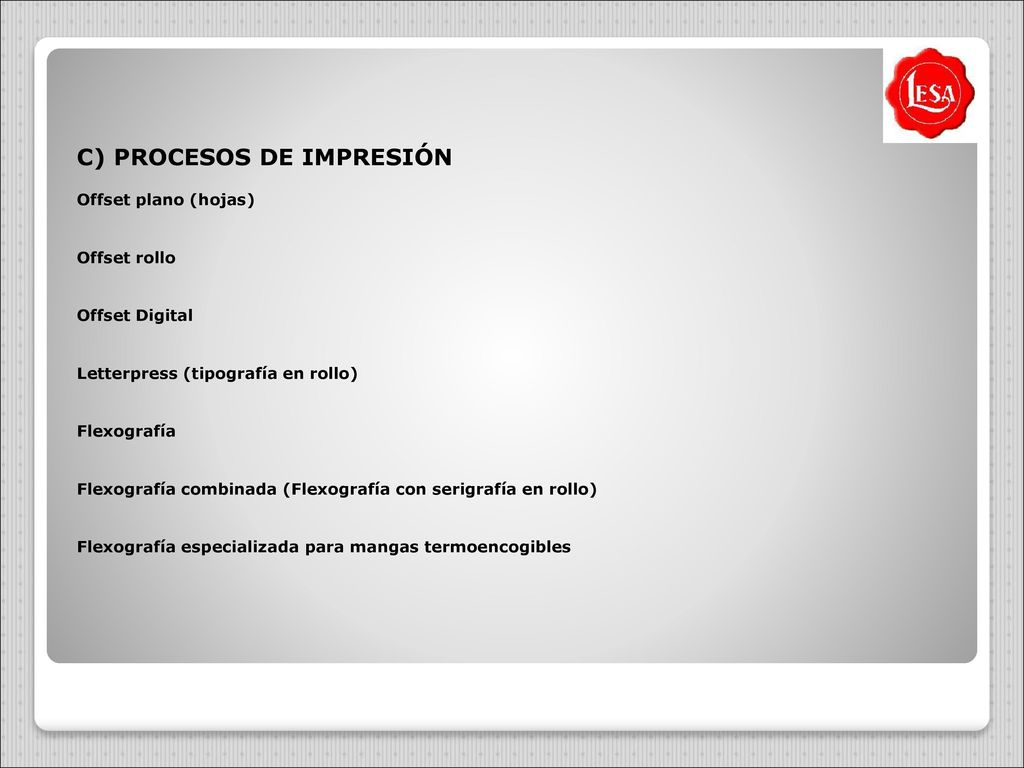 LESA

C) PROCESOS DE IMPRESIÓN

Offset plano (hojas)

Offset rollo

Offset Digital

Letterpress (tipografía en rollo)

Flexografía

Flexografía combinada (Flexografía con serigrafía en rollo)

Flexografía especializada para mangas termoencogibles